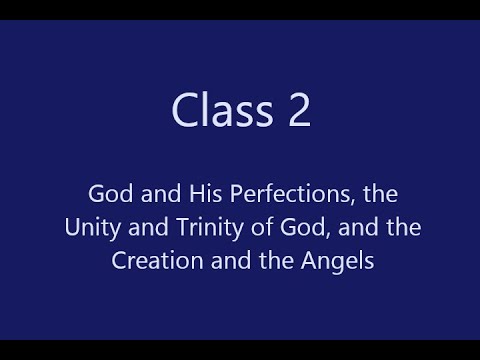 Class 2

God and His Perfections, the Unity and Trinity of God, and the Creation and the Angels